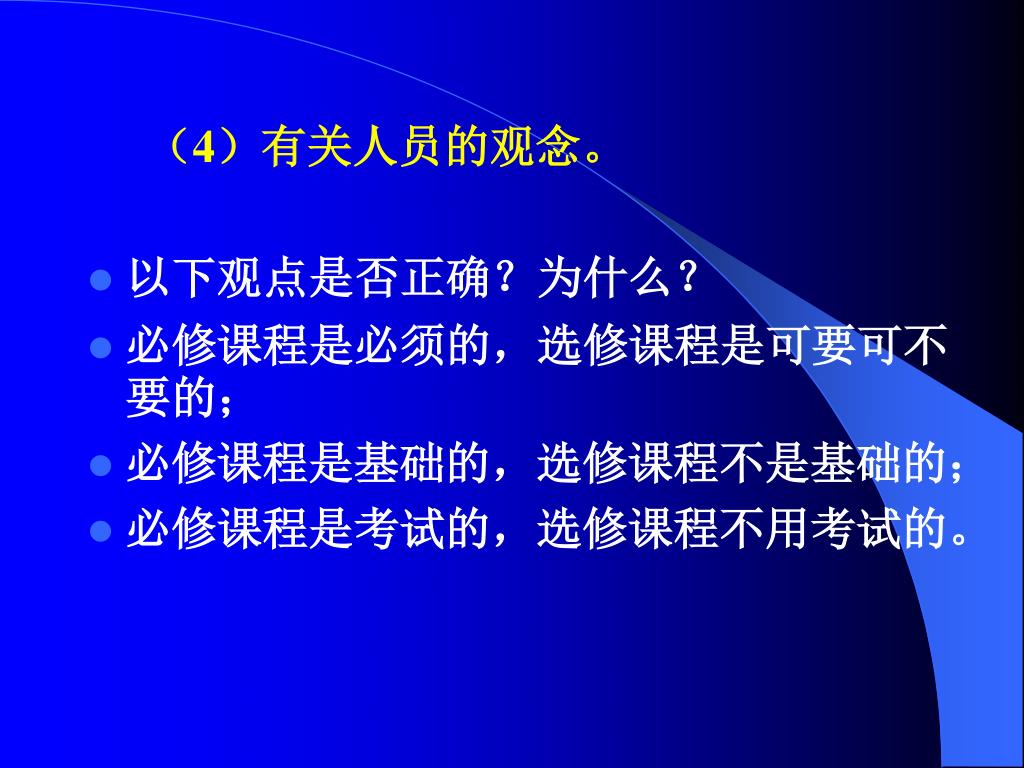 （4）有关人员的观念。

- 以下观点是否正确？为什么？
- 必修课程是必须的，选修课程是可要可不要的；
- 必修课程是基础的，选修课程不是基础的；
- 必修课程是考试的，选修课程不用考试的。